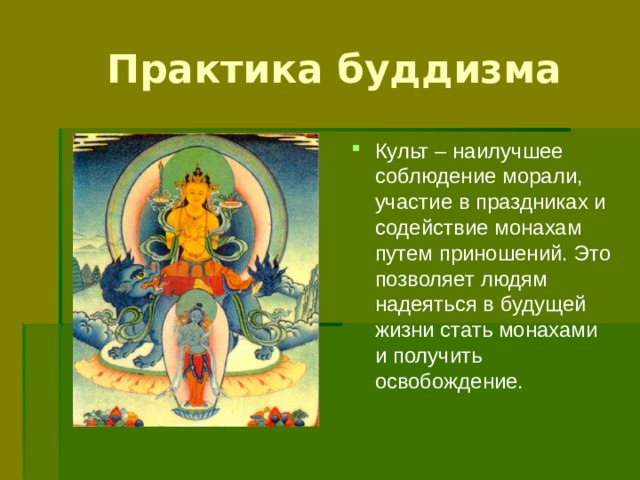 Практика буддизма

Культ – наилучшее соблюдение морали, участие в праздниках и содействие монахам путем приношений. Это позволяет людям надеяться в будущей жизни стать монахами и получить освобождение.